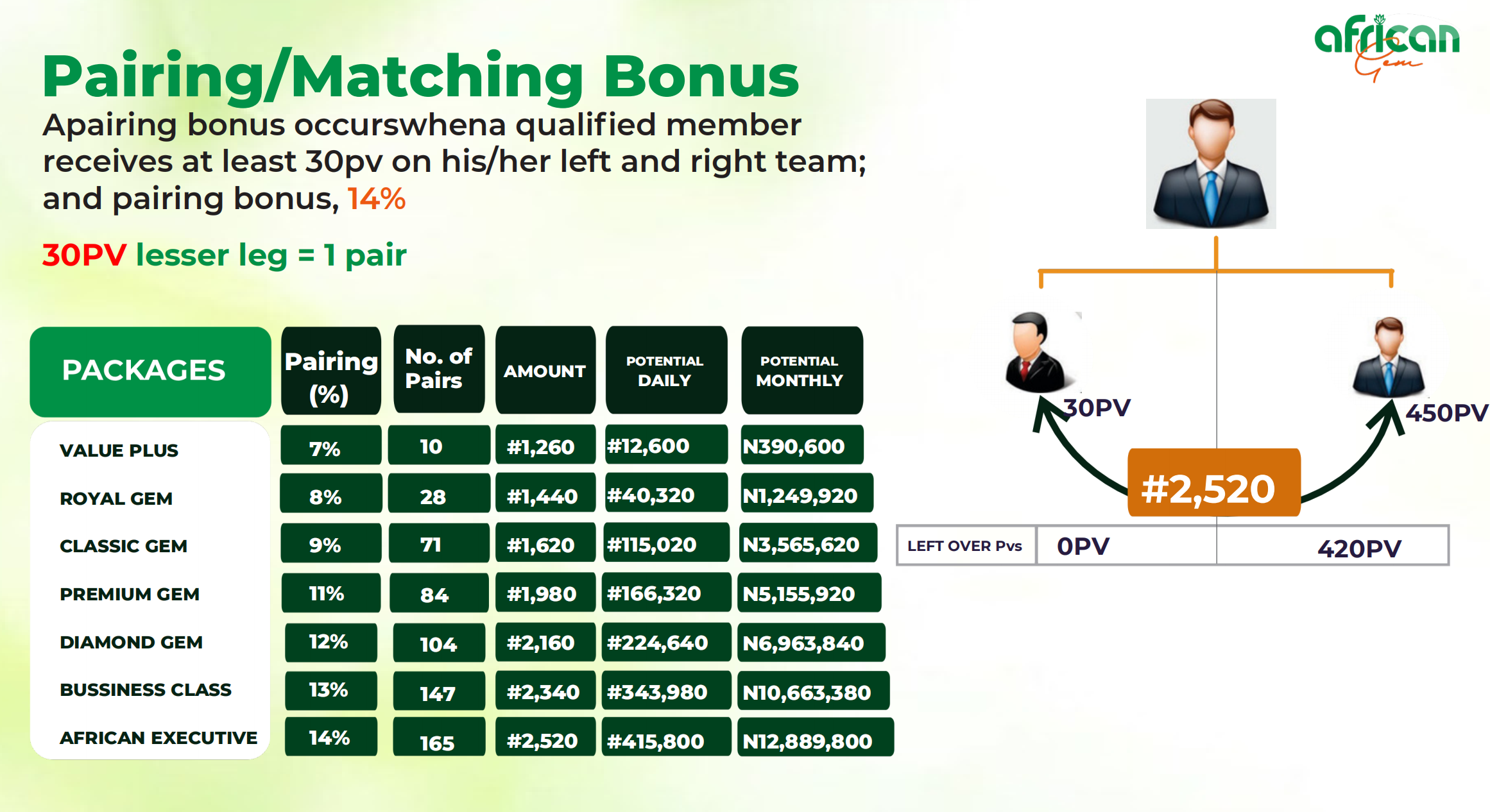 african Gem

Pairing/Matching Bonus

Apairing bonus occurswhena qualified member receives at least 30pv on his/her left and right team; and pairing bonus, 14%

30PV lesser leg = 1 pair

| PACKAGES | Pairing (%) | No. of Pairs | AMOUNT | POTENTIAL DAILY | POTENTIAL MONTHLY |
|---|---|---|---|---|---|
| VALUE PLUS | 7% | 10 | #1,260 | #12,600 | N390,600 |
| ROYAL GEM | 8% | 28 | #1,440 | #40,320 | N1,249,920 |
| CLASSIC GEM | 9% | 71 | #1,620 | #115,020 | N3,565,620 |
| PREMIUM GEM | 11% | 84 | #1,980 | #166,320 | N5,155,920 |
| DIAMOND GEM | 12% | 104 | #2,160 | #224,640 | N6,963,840 |
| BUSSINESS CLASS | 13% | 147 | #2,340 | #343,980 | N10,663,380 |
| AFRICAN EXECUTIVE | 14% | 165 | #2,520 | #415,800 | N12,889,800 |

30PV

450PV

#2,520

| LEFT OVER Pvs | 0PV | 420PV |
|---|---|---|